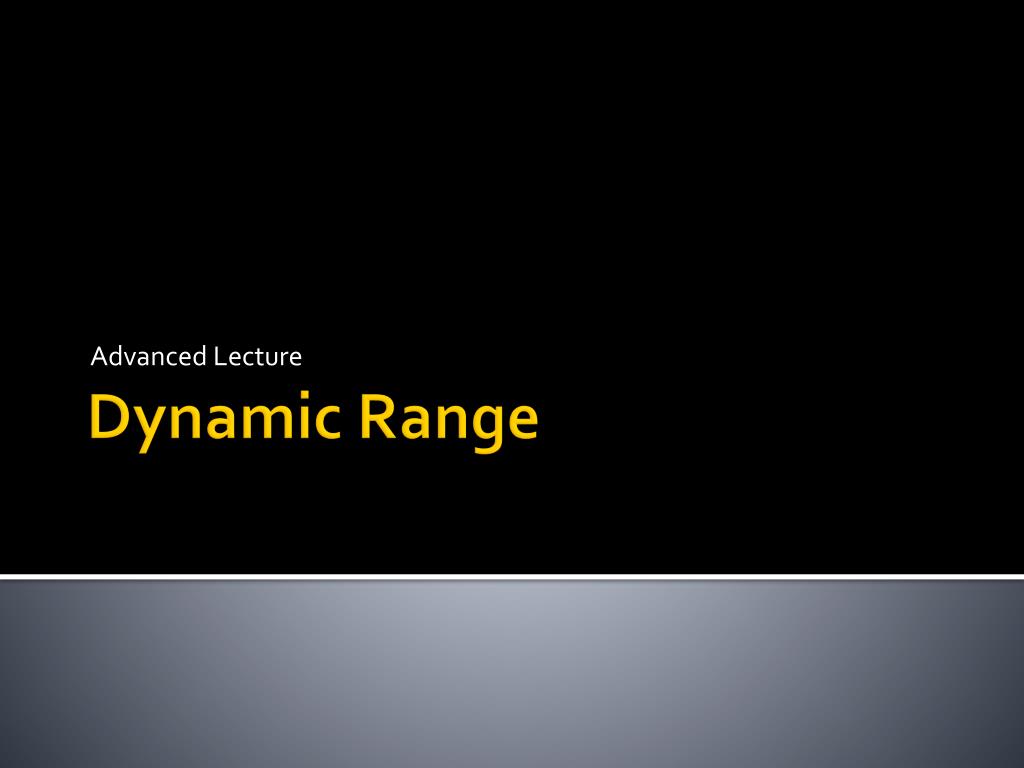 Advanced Lecture

Dynamic Range